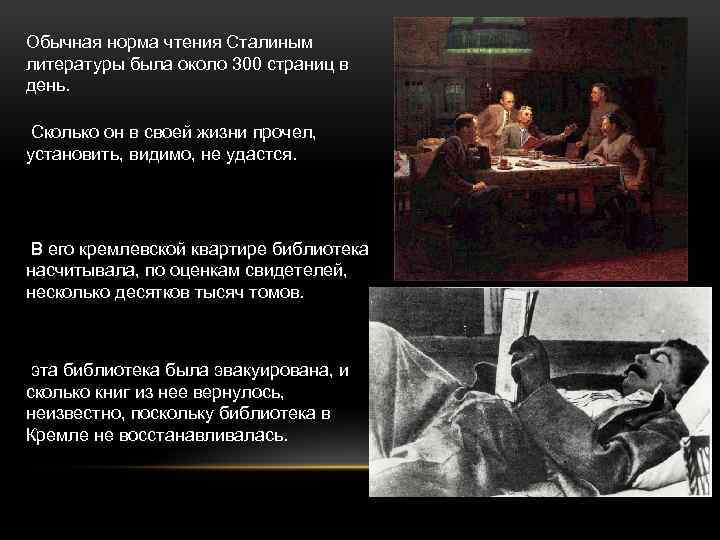 Обычная норма чтения Сталиным литературы была около 300 страниц в день.

Сколько он в своей жизни прочел, установить, видимо, не удастся.

В его кремлевской квартире библиотека насчитывала, по оценкам свидетелей, несколько десятков тысяч томов.

эта библиотека была эвакуирована, и сколько книг из нее вернулось, неизвестно, поскольку библиотека в Кремле не восстанавливалась.